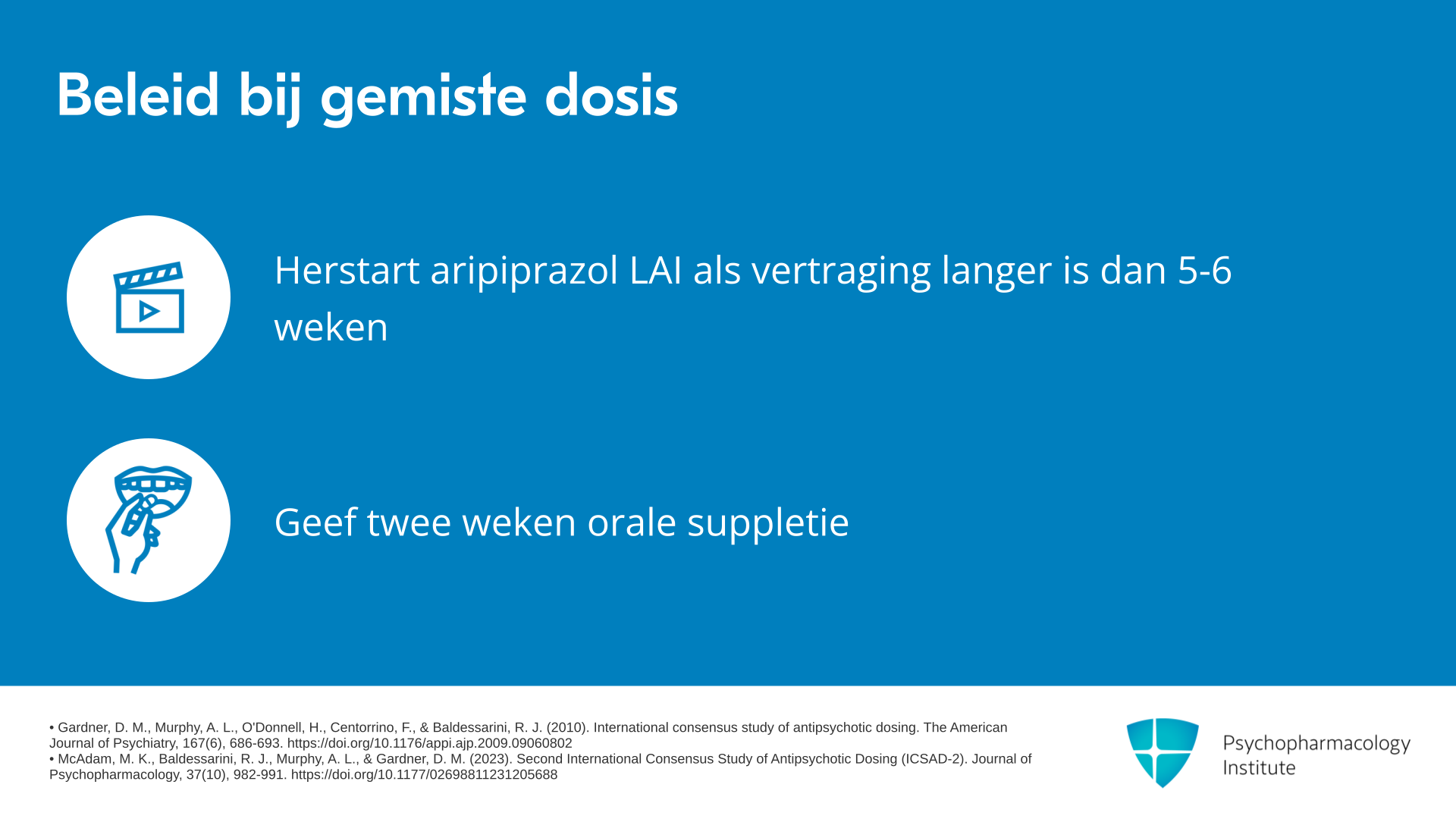 Beleid bij gemiste dosis

Herstart aripiprazol LAI als vertraging langer is dan 5-6 weken

Geef twee weken orale suppletie

• Gardner, D. M., Murphy, A. L., O'Donnell, H., Centorrino, F., & Baldessarini, R. J. (2010). International consensus study of antipsychotic dosing. The American Journal of Psychiatry, 167(6), 686-693. https://doi.org/10.1176/appi.ajp.2009.09060802
• McAdam, M. K., Baldessarini, R. J., Murphy, A. L., & Gardner, D. M. (2023). Second International Consensus Study of Antipsychotic Dosing (ICSAD-2). Journal of Psychopharmacology, 37(10), 982-991. https://doi.org/10.1177/02698811231205688

Psychopharmacology Institute